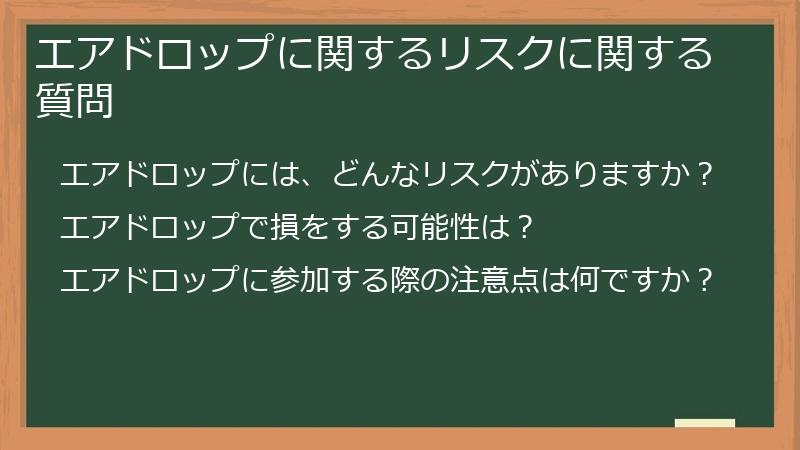 エアドロップに関するリスクに関する質問

エアドロップには、どんなリスクがありますか？

エアドロップで損をする可能性は？

エアドロップに参加する際の注意点は何ですか？